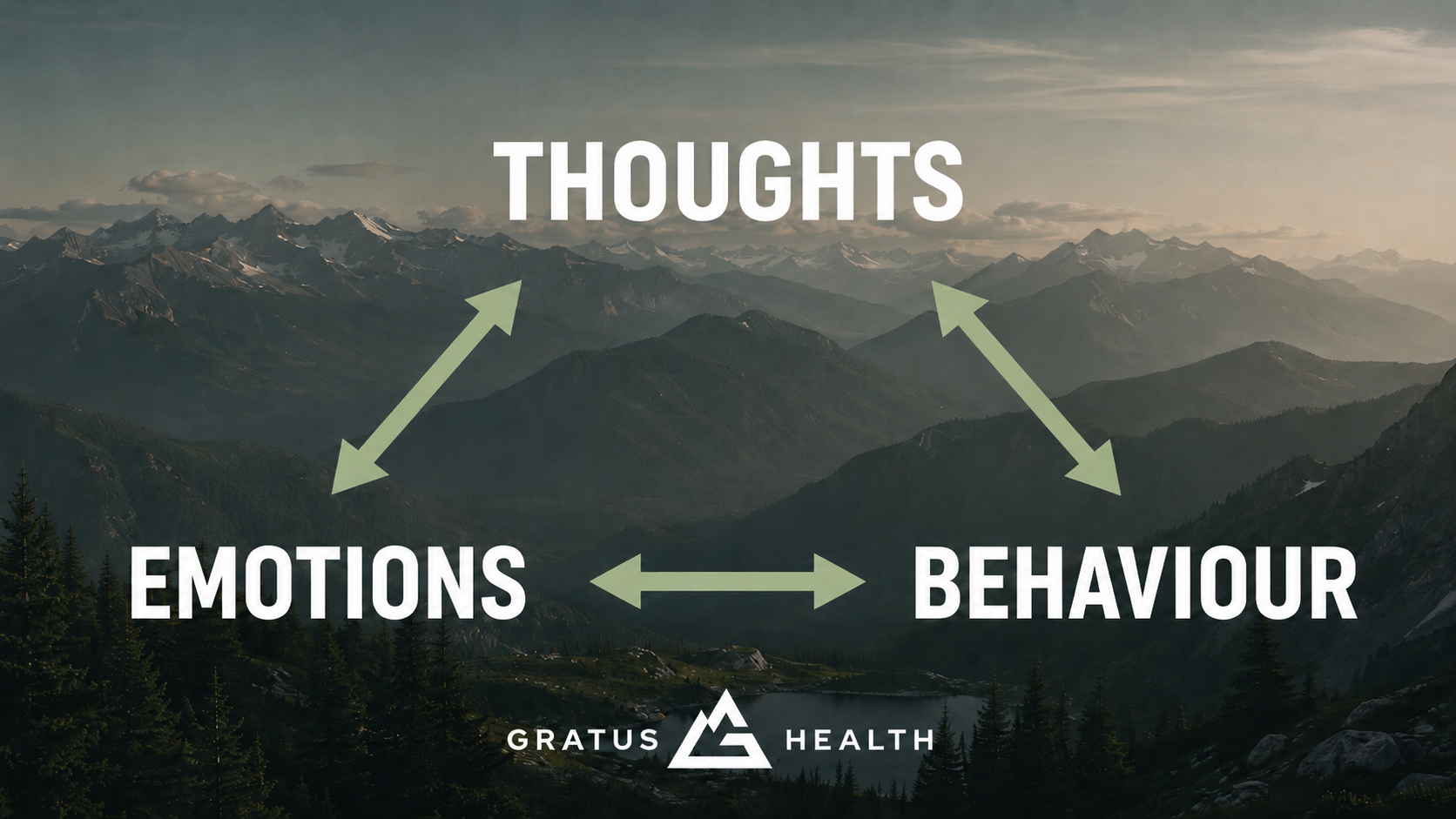 THOUGHTS

EMOTIONS

BEHAVIOUR

GRATUS HEALTH